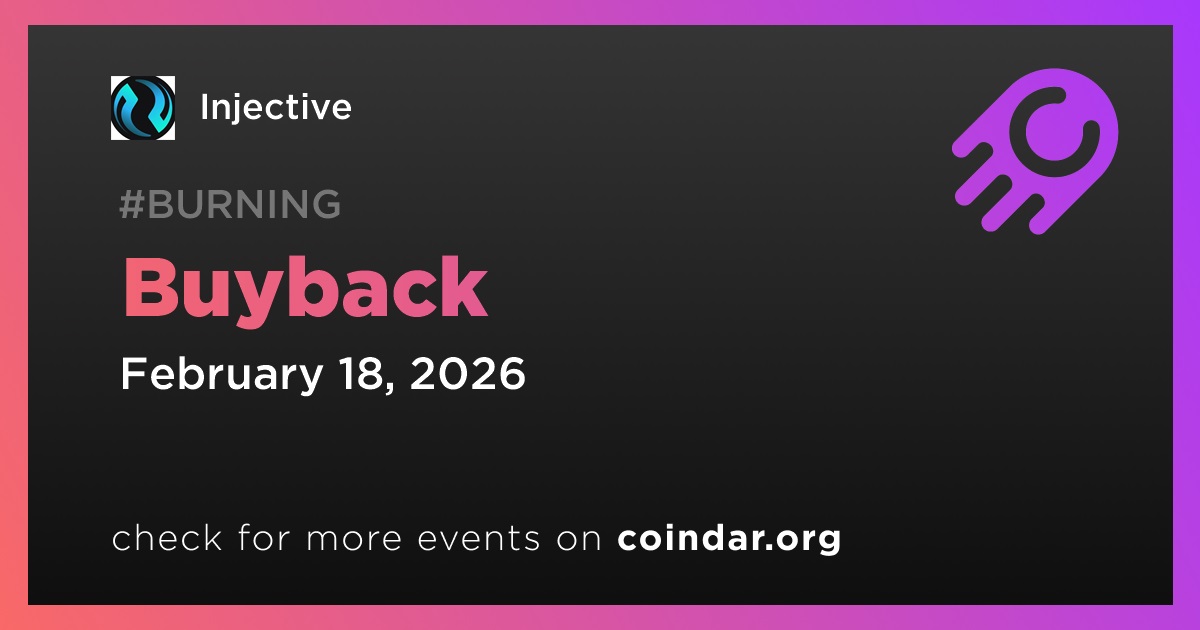 Injective

#BURNING

Buyback

February 18, 2026

check for more events on coindar.org